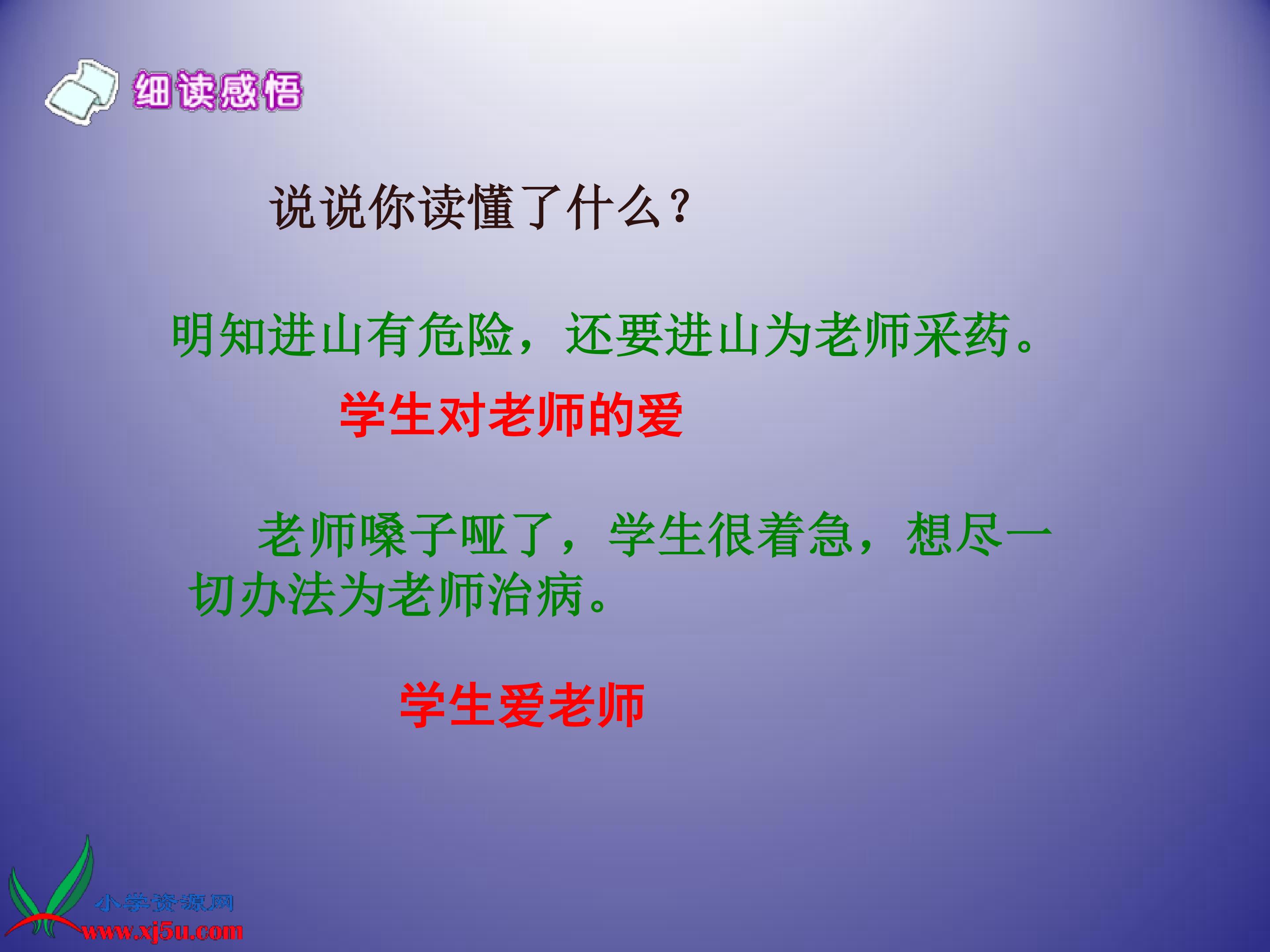 细读感悟

说说你读懂了什么？

明知进山有危险，还要进山为老师采药。

学生对老师的爱

老师嗓子哑了，学生很着急，想尽一切办法为老师治病。

学生爱老师

小学资源网
www.xj5u.com